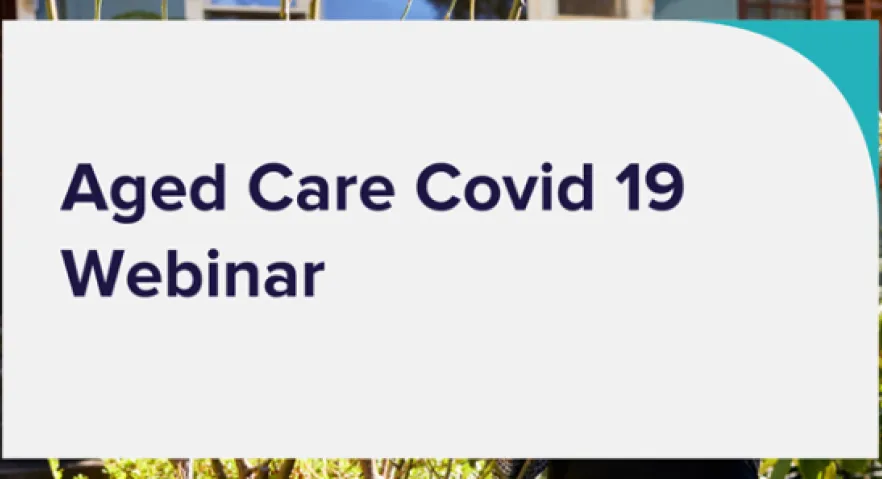 Aged Care Covid 19 Webinar